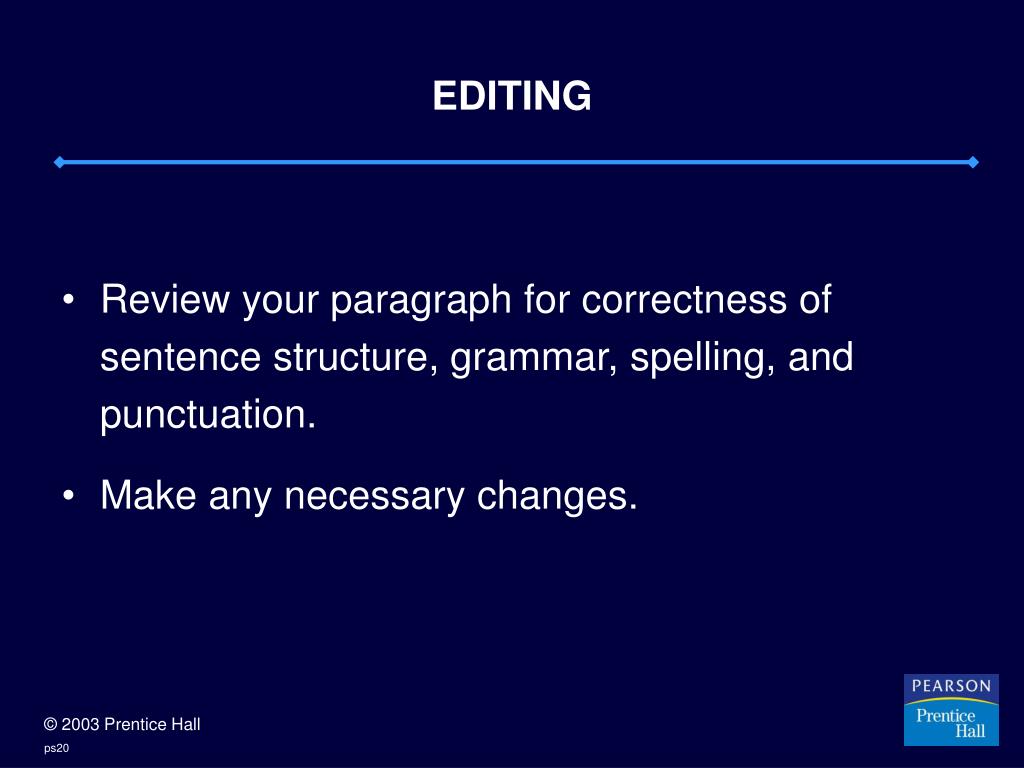 EDITING

• Review your paragraph for correctness of sentence structure, grammar, spelling, and punctuation.

• Make any necessary changes.

© 2003 Prentice Hall

ps20

PEARSON
Prentice Hall